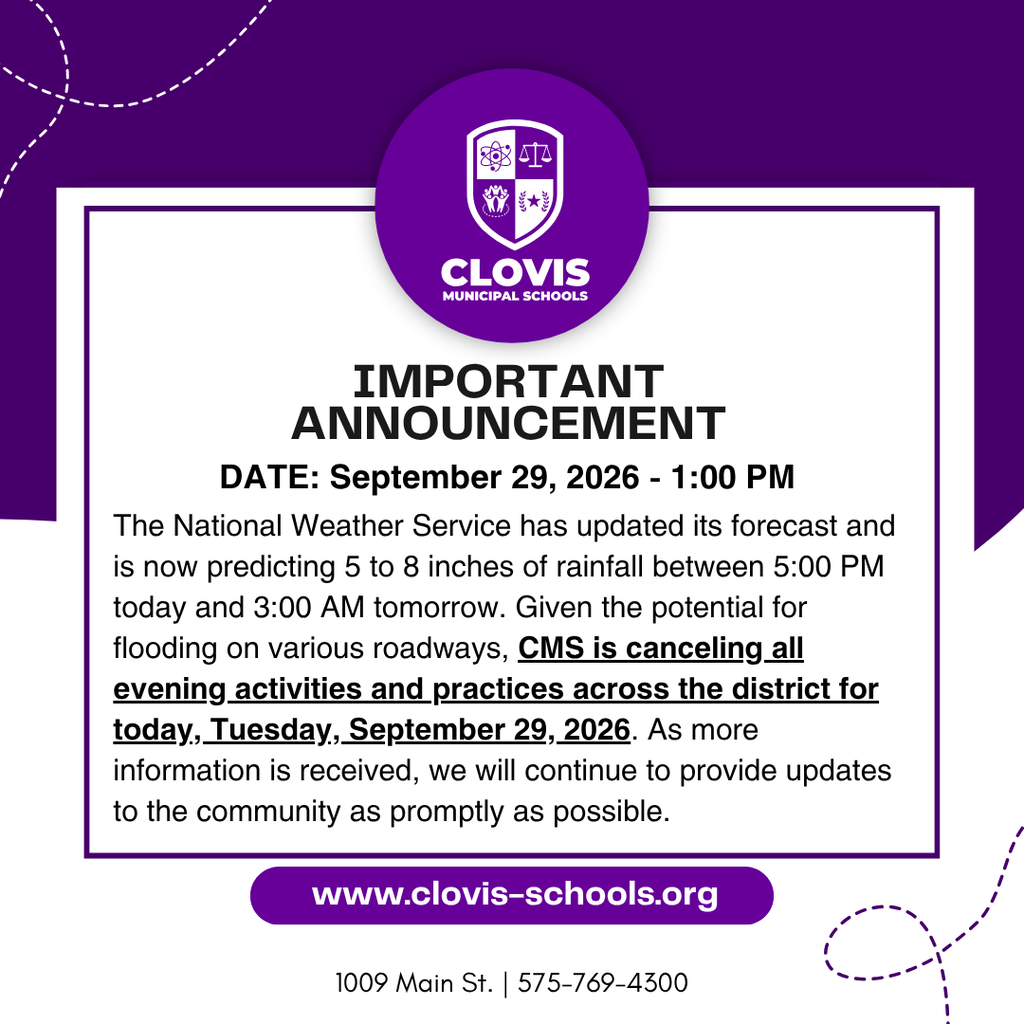 CLOVIS
MUNICIPAL SCHOOLS

IMPORTANT ANNOUNCEMENT

DATE: September 29, 2026 - 1:00 PM

The National Weather Service has updated its forecast and is now predicting 5 to 8 inches of rainfall between 5:00 PM today and 3:00 AM tomorrow. Given the potential for flooding on various roadways, CMS is canceling all evening activities and practices across the district for today, Tuesday, September 29, 2026. As more information is received, we will continue to provide updates to the community as promptly as possible.

www.clovis-schools.org

1009 Main St. | 575-769-4300